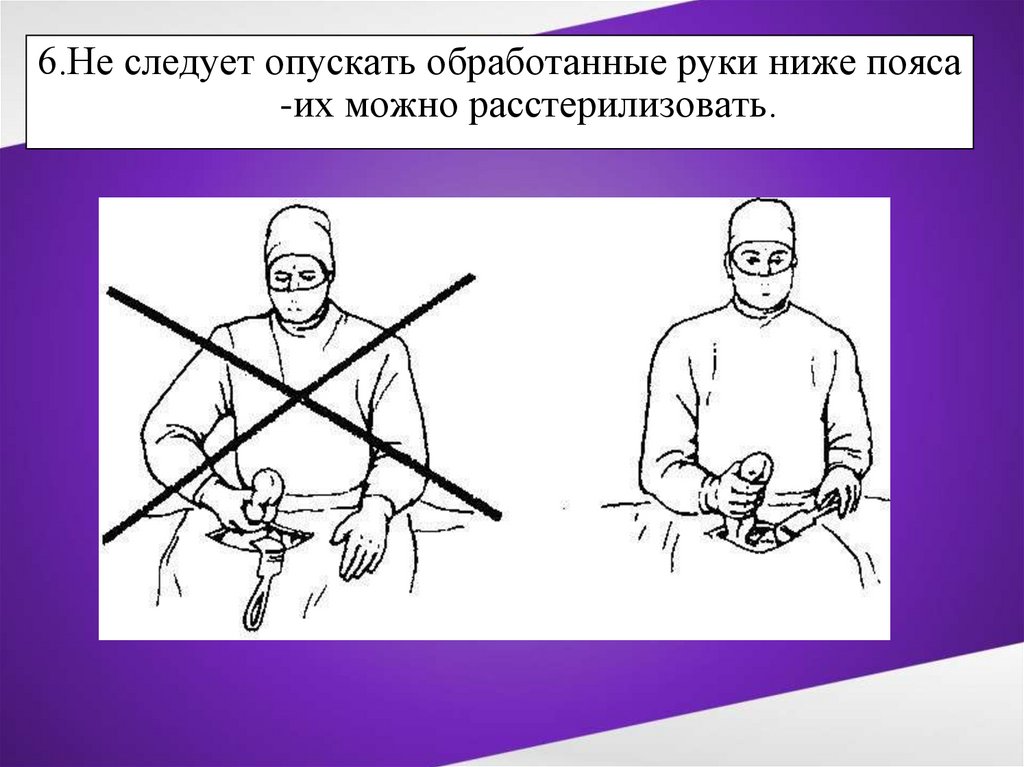 6.Не следует опускать обработанные руки ниже пояса -их можно расстерилизовать.